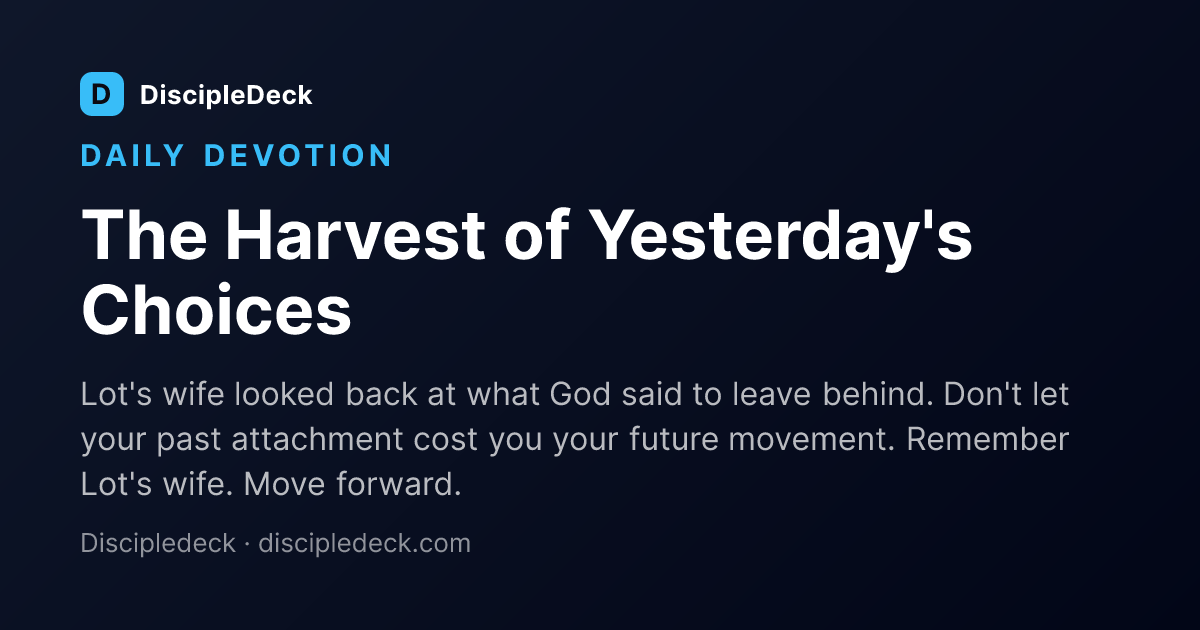 D DiscipleDeck

DAILY DEVOTION

The Harvest of Yesterday's Choices

Lot's wife looked back at what God said to leave behind. Don't let your past attachment cost you your future movement. Remember Lot's wife. Move forward.

Discipledeck · discipledeck.com